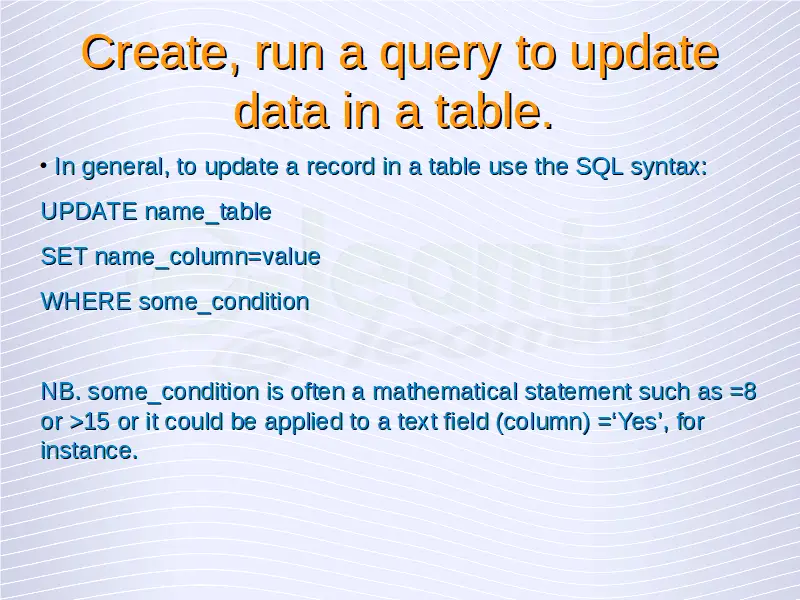 Create, run a query to update data in a table.

• In general, to update a record in a table use the SQL syntax:

UPDATE name_table

SET name_column=value

WHERE some_condition

NB. some_condition is often a mathematical statement such as =8 or >15 or it could be applied to a text field (column) ='Yes', for instance.